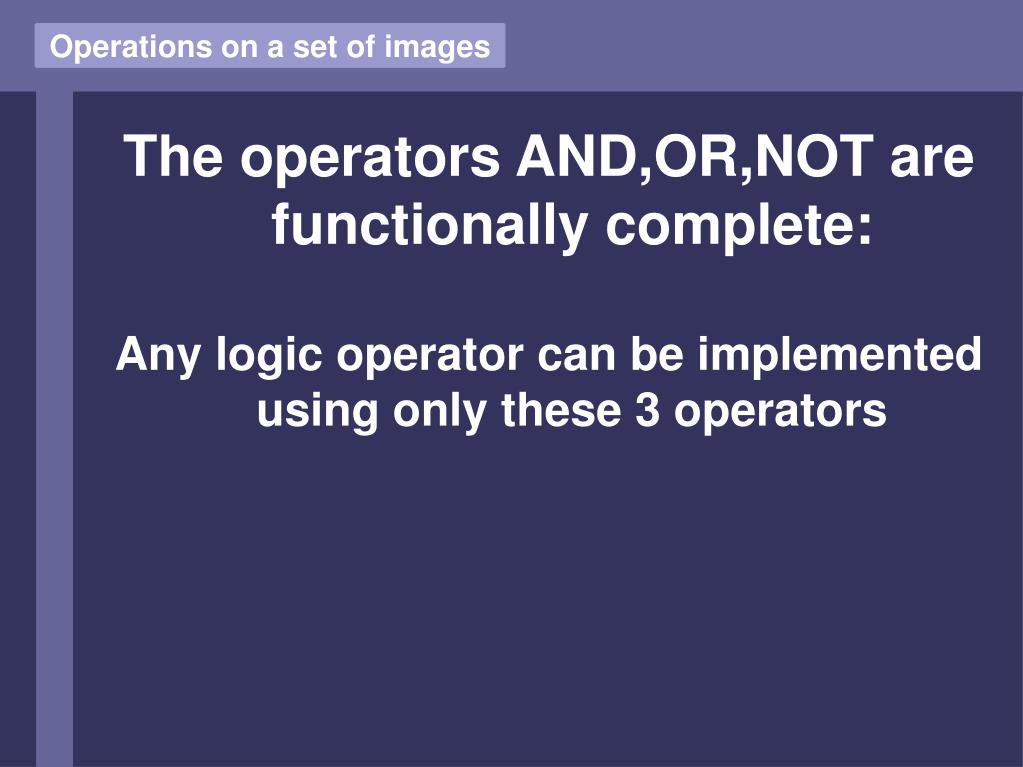 Operations on a set of images

The operators AND,OR,NOT are functionally complete:

Any logic operator can be implemented using only these 3 operators